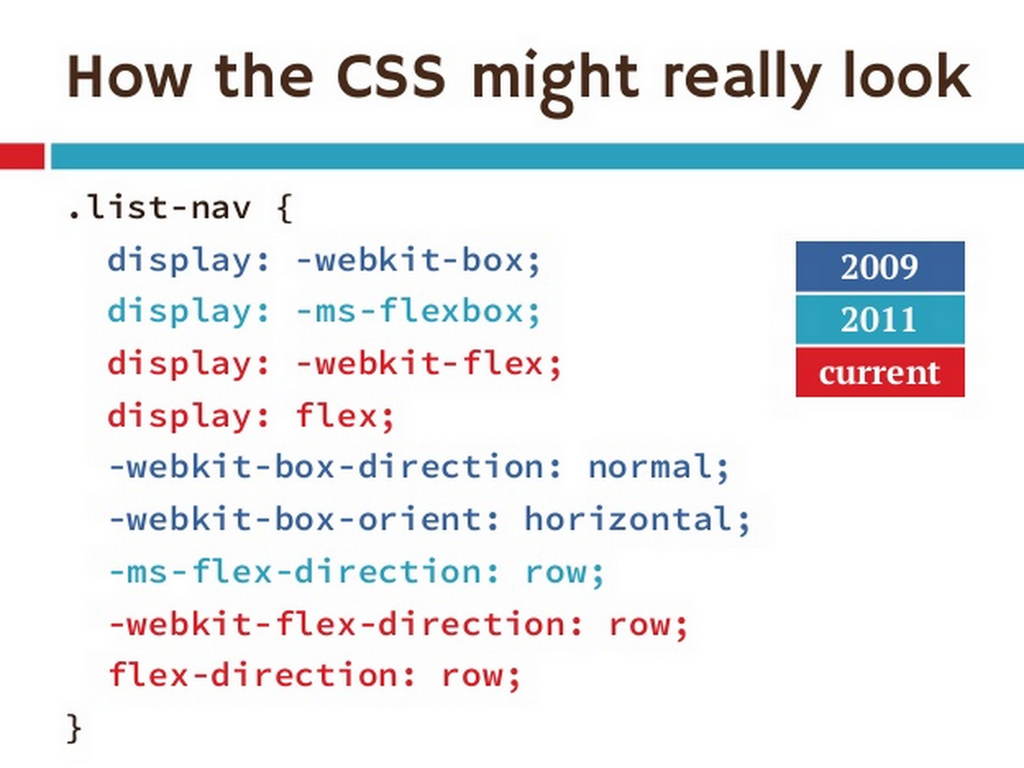 How the CSS might really look

.list-nav {
  display: -webkit-box;
  display: -ms-flexbox;
  display: -webkit-flex;
  display: flex;
  -webkit-box-direction: normal;
  -webkit-box-orient: horizontal;
  -ms-flex-direction: row;
  -webkit-flex-direction: row;
  flex-direction: row;
}

2009
2011
current